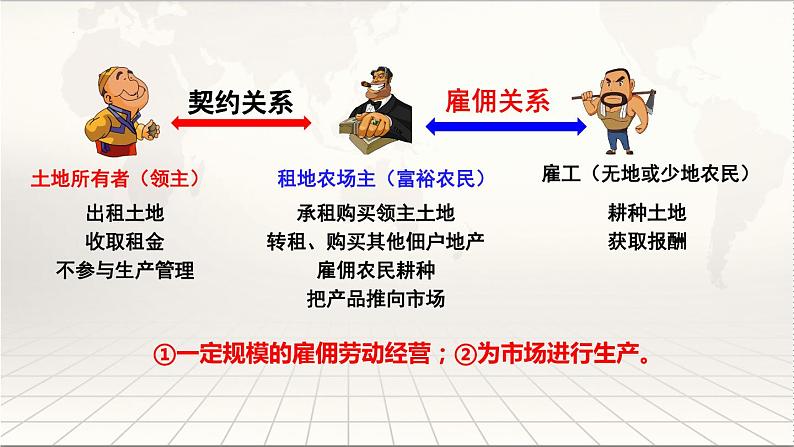 契约关系

雇佣关系

土地所有者（领主）

出租土地
收取租金
不参与生产管理

租地农场主（富裕农民）

承租购买领主土地
转租、购买其他佃户地产
雇佣农民耕种
把产品推向市场

雇工（无地或少地农民）

耕种土地
获取报酬

①一定规模的雇佣劳动经营；②为市场进行生产。